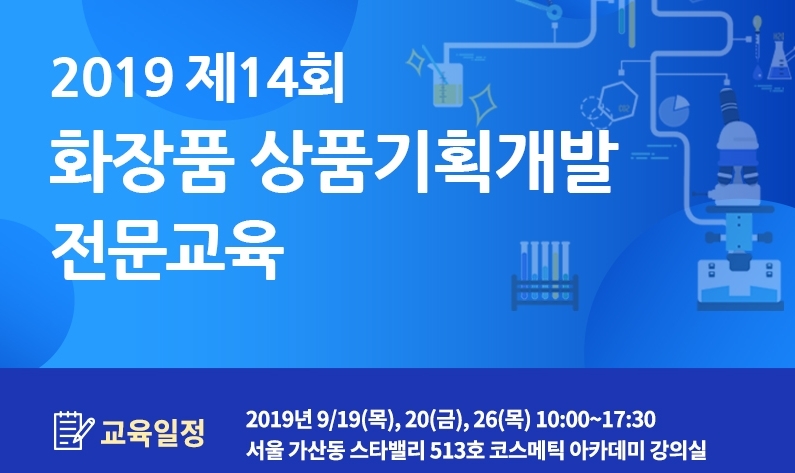 2019 제14회
화장품 상품기획개발
전문교육

교육일정

2019년 9/19(목), 20(금), 26(목) 10:00~17:30
서울 가산동 스타밸리 513호 코스메틱 아카데미 강의실